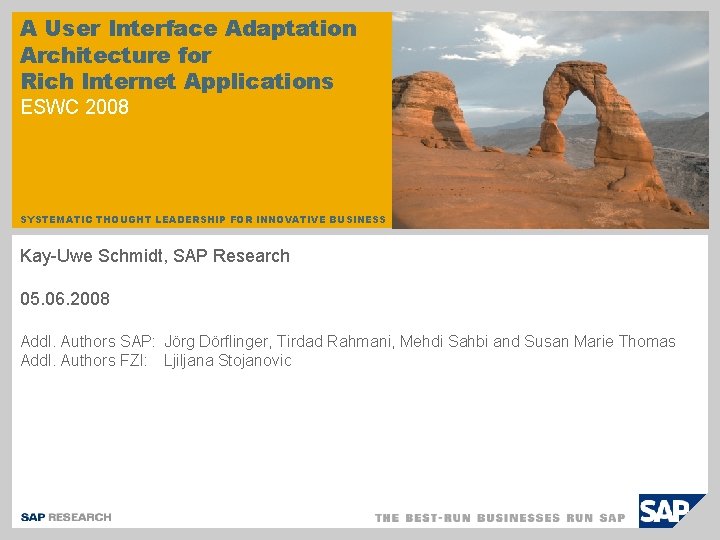 A User Interface Adaptation Architecture for Rich Internet Applications
ESWC 2008

SYSTEMATIC THOUGHT LEADERSHIP FOR INNOVATIVE BUSINESS

Kay-Uwe Schmidt, SAP Research

05.06.2008

Addl. Authors SAP: Jörg Dörflinger, Tirdad Rahmani, Mehdi Sahbi and Susan Marie Thomas
Addl. Authors FZI: Ljiljana Stojanovic

SAP RESEARCH

THE BEST-RUN BUSINESSES RUN SAP

SAP